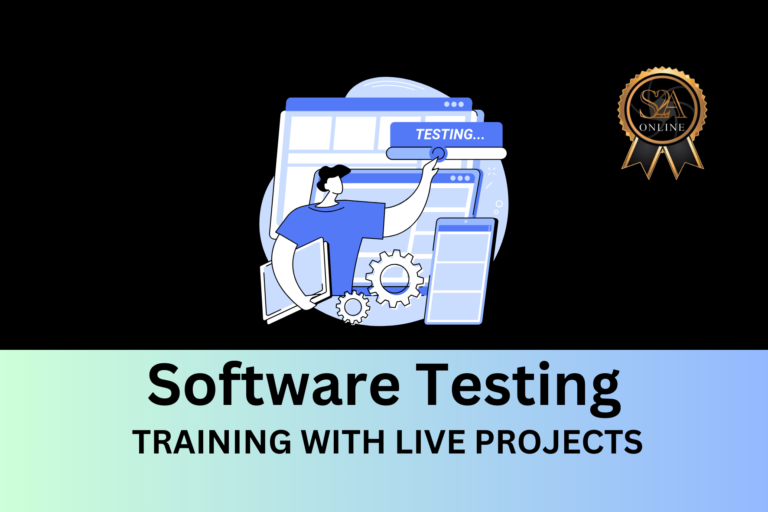 TESTING...

S2A
ONLINE

Software Testing
TRAINING WITH LIVE PROJECTS